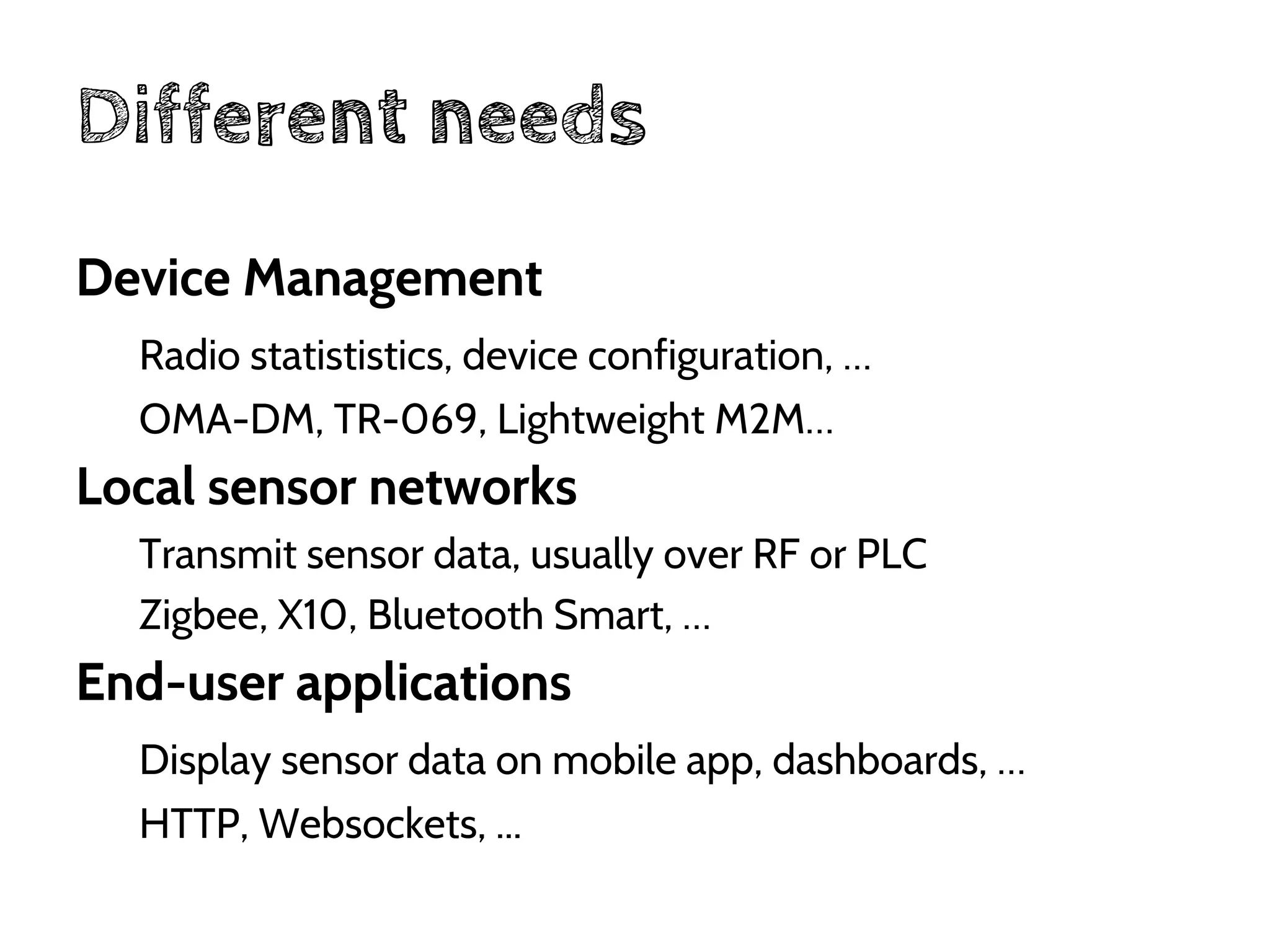 Different needs

Device Management

Radio statististics, device configuration, ...

OMA-DM, TR-069, Lightweight M2M...

Local sensor networks

Transmit sensor data, usually over RF or PLC

Zigbee, X10, Bluetooth Smart, ...

End-user applications

Display sensor data on mobile app, dashboards, ...

HTTP, Websockets, ...